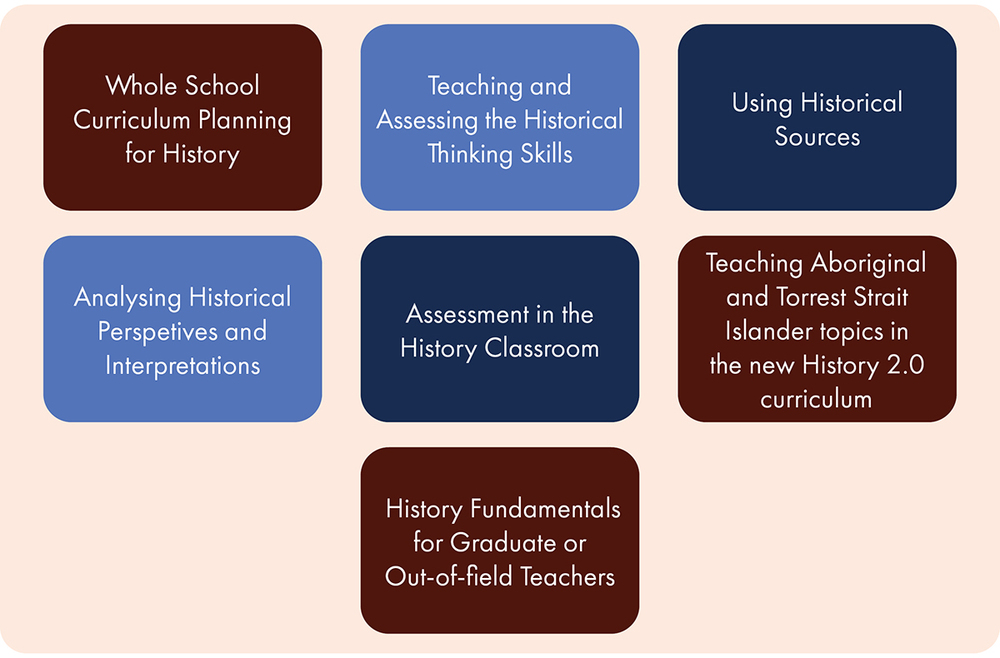 Whole School Curriculum Planning for History

Teaching and Assessing the Historical Thinking Skills

Using Historical Sources

Analysing Historical Perspetives and Interpretations

Assessment in the History Classroom

Teaching Aboriginal and Torrest Strait Islander topics in the new History 2.0 curriculum

History Fundamentals for Graduate or Out-of-field Teachers